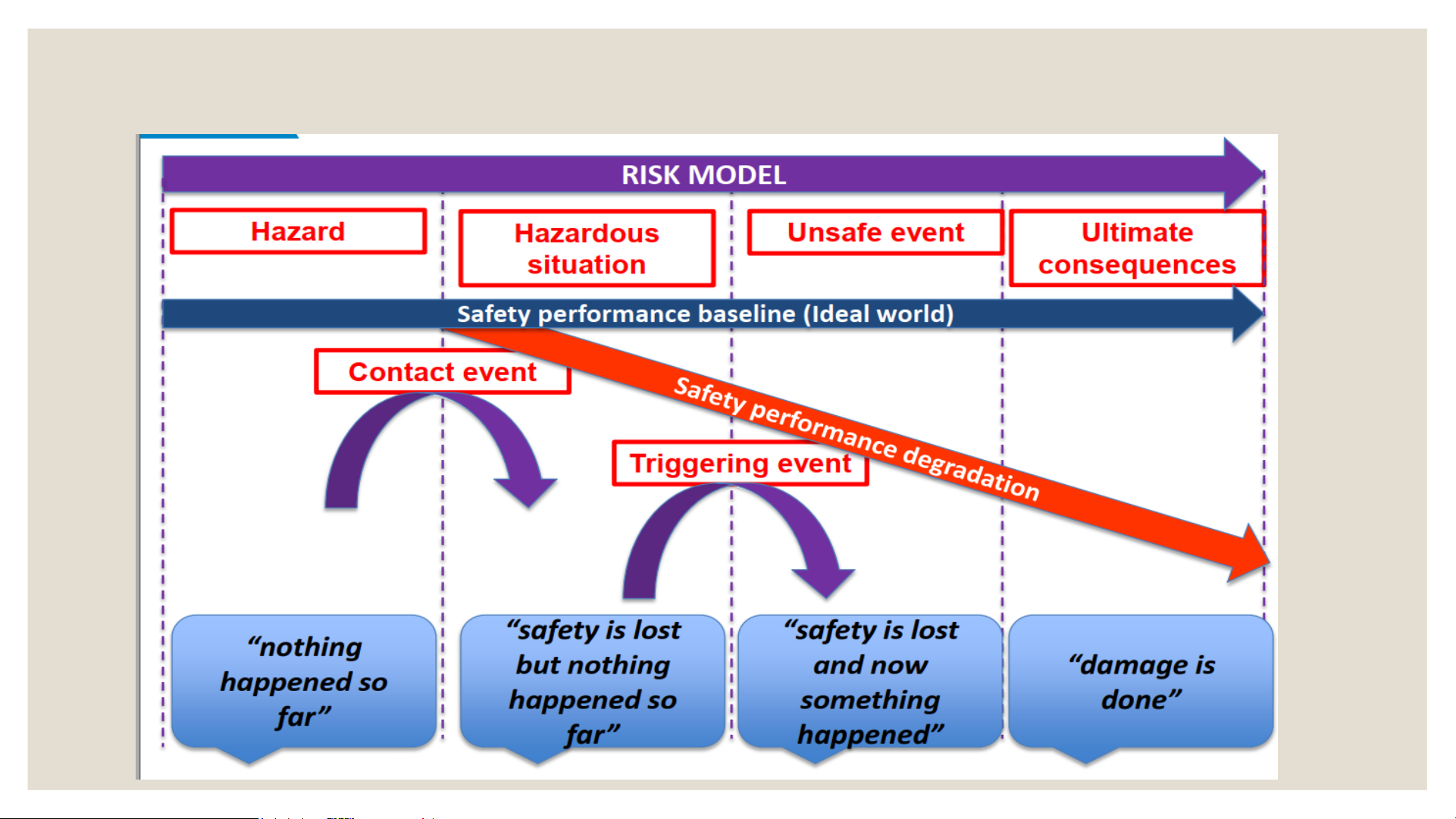 RISK MODEL

Hazard

Hazardous situation

Unsafe event

Ultimate consequences

Safety performance baseline (Ideal world)

Contact event

Safety performance degradation

Triggering event

“nothing happened so far”

“safety is lost but nothing happened so far”

“safety is lost and now something happened”

“damage is done”